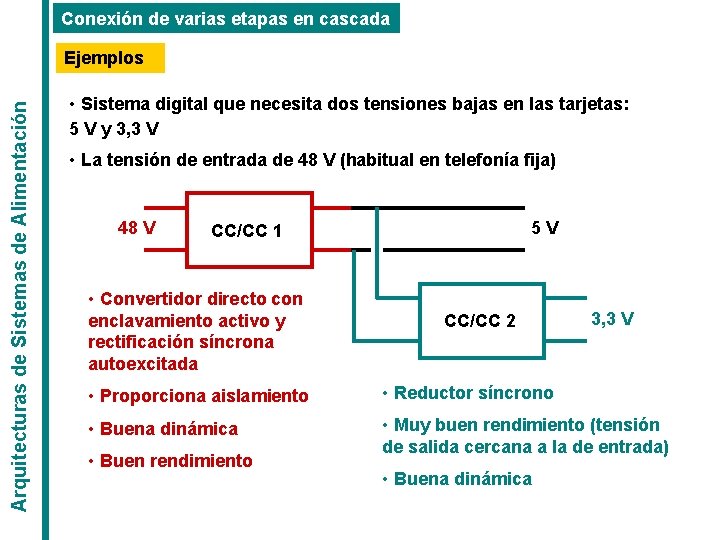 Arquitecturas de Sistemas de Alimentación

Conexión de varias etapas en cascada

Ejemplos

• Sistema digital que necesita dos tensiones bajas en las tarjetas: 5 V y 3,3 V

• La tensión de entrada de 48 V (habitual en telefonía fija)

48 V

CC/CC 1

5 V

CC/CC 2

3,3 V

• Convertidor directo con enclavamiento activo y rectificación síncrona autoexcitada

• Proporciona aislamiento

• Buena dinámica

• Buen rendimiento

• Reductor síncrono

• Muy buen rendimiento (tensión de salida cercana a la de entrada)

• Buena dinámica